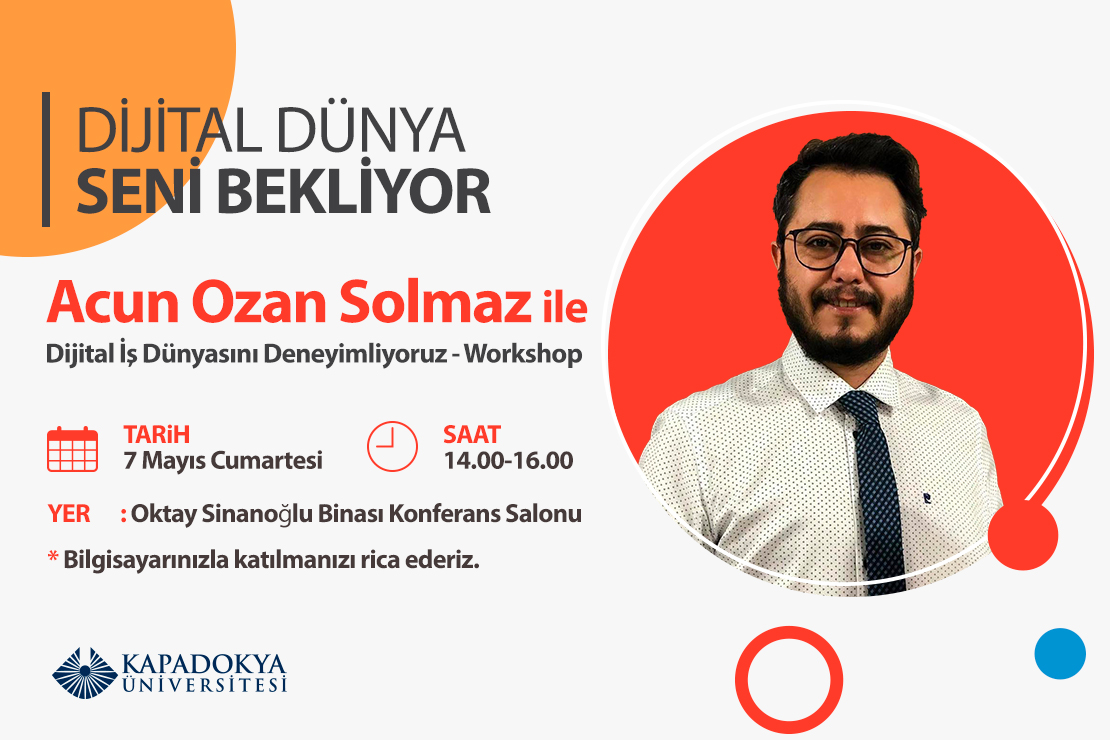 DİJİTAL DÜNYA
SENİ BEKLİYOR

Acun Ozan Solmaz ile
Dijital İş Dünyasını Deneyimliyoruz - Workshop

TARiH
7 Mayıs Cumartesi

SAAT
14.00-16.00

YER : Oktay Sinanoğlu Binası Konferans Salonu

* Bilgisayarınızla katılmanızı rica ederiz.

KAPADOKYA
ÜNİVERSİTESİ